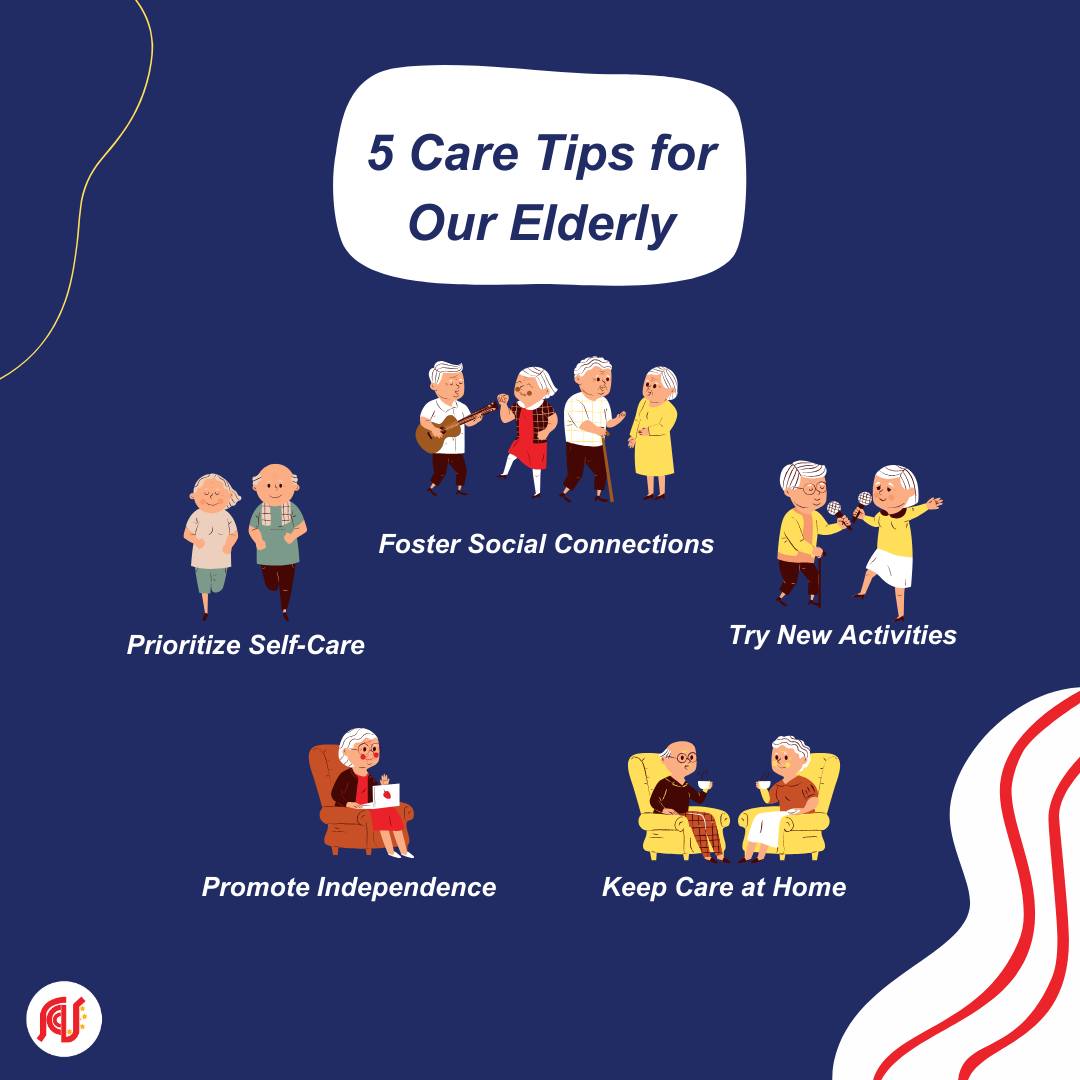 5 Care Tips for Our Elderly

Foster Social Connections

Prioritize Self-Care

Try New Activities

Promote Independence

Keep Care at Home